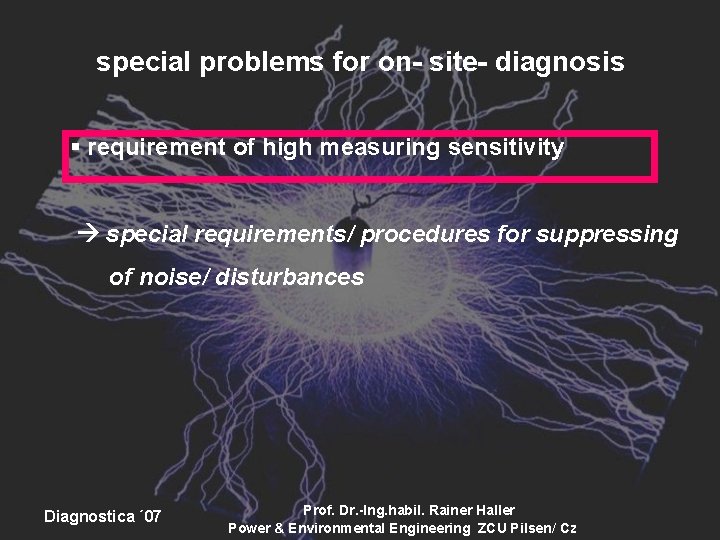 special problems for on- site- diagnosis

▪ requirement of high measuring sensitivity

→ special requirements/ procedures for suppressing of noise/ disturbances

Diagnostica ´07

Prof. Dr.-Ing.habil. Rainer Haller
Power & Environmental Engineering ZCU Pilsen/ Cz